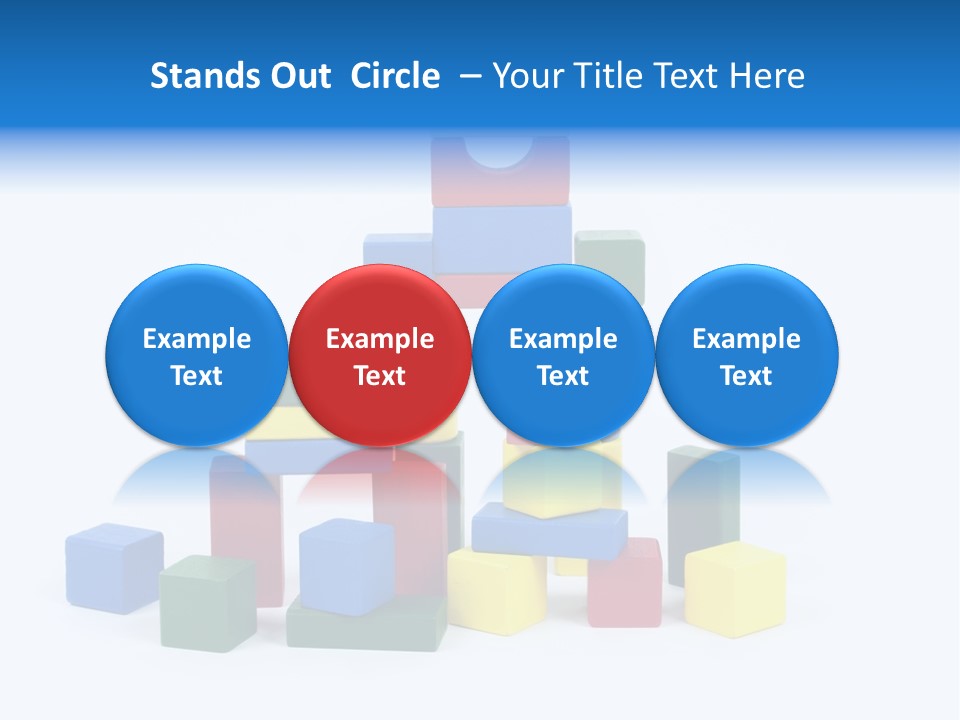 Stands Out Circle – Your Title Text Here

Example Text

Example Text

Example Text

Example Text